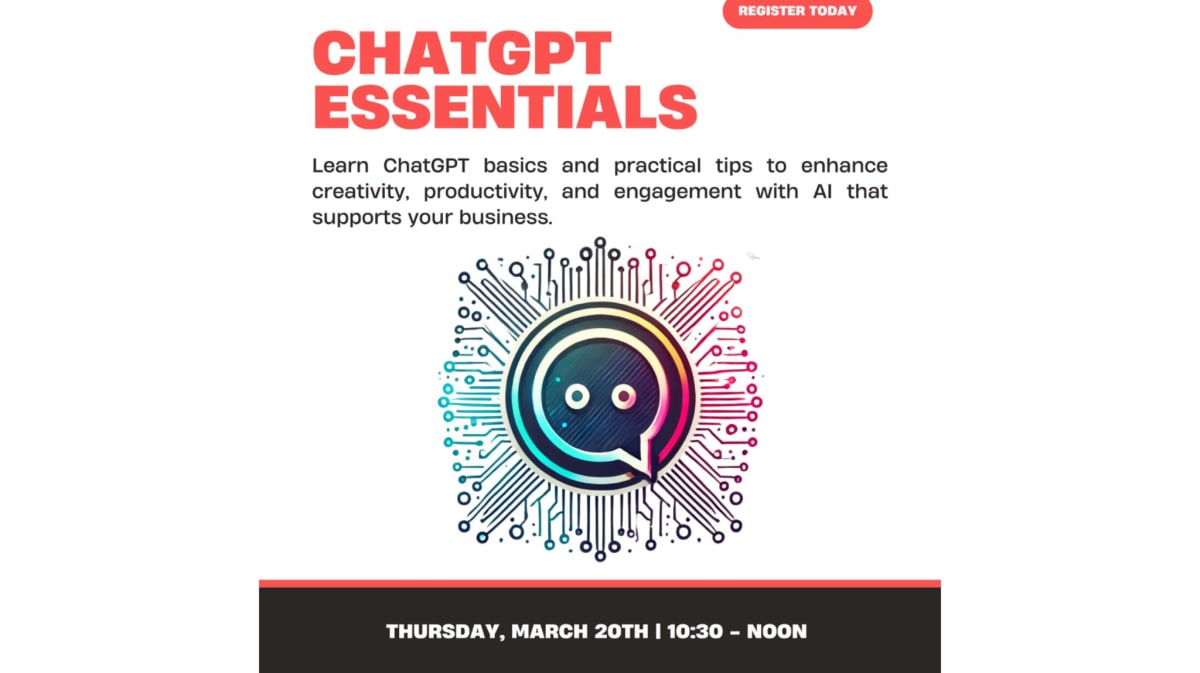 REGISTER TODAY

CHATGPT ESSENTIALS

Learn ChatGPT basics and practical tips to enhance creativity, productivity, and engagement with AI that supports your business.

THURSDAY, MARCH 20TH | 10:30 - NOON